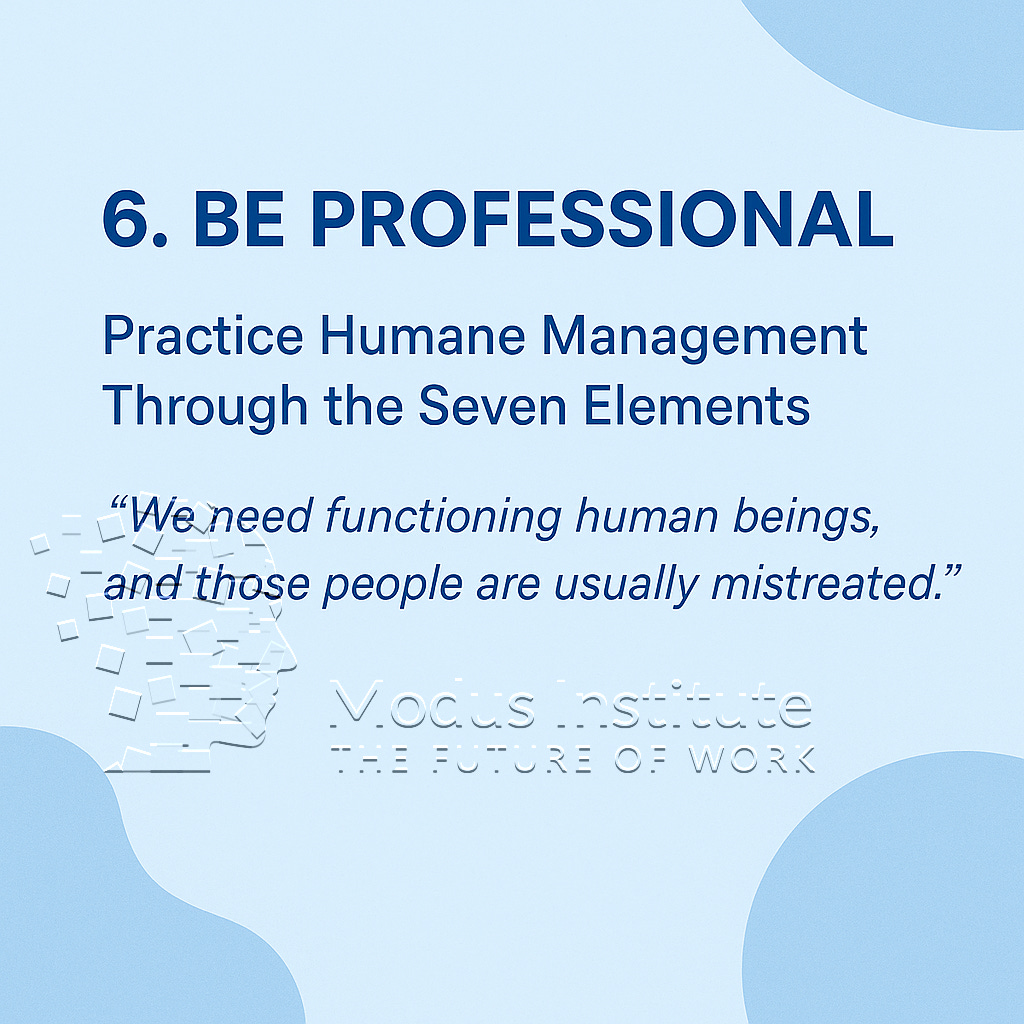 6. BE PROFESSIONAL

Practice Humane Management Through the Seven Elements

“We need functioning human beings, and those people are usually mistreated.”

Modus Institute
THE FUTURE OF WORK